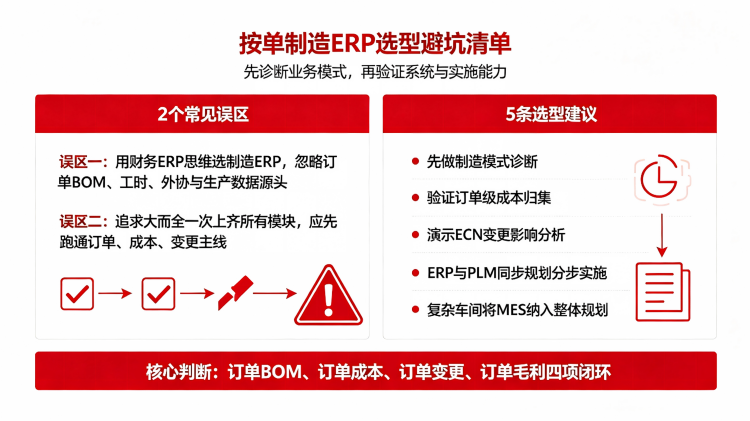 按单制造ERP选型避坑清单

先诊断业务模式，再验证系统与实施能力

2个常见误区

误区一：用财务ERP思维选制造ERP，忽略订单BOM、工时、外协与生产数据源头

误区二：追求大而全一次上齐所有模块，应先跑通订单、成本、变更主线

5条选型建议

先做制造模式诊断

验证订单级成本归集

演示ECN变更影响分析

ERP与PLM同步规划分步实施

复杂车间将MES纳入整体规划

核心判断：订单BOM、订单成本、订单变更、订单毛利四项闭环